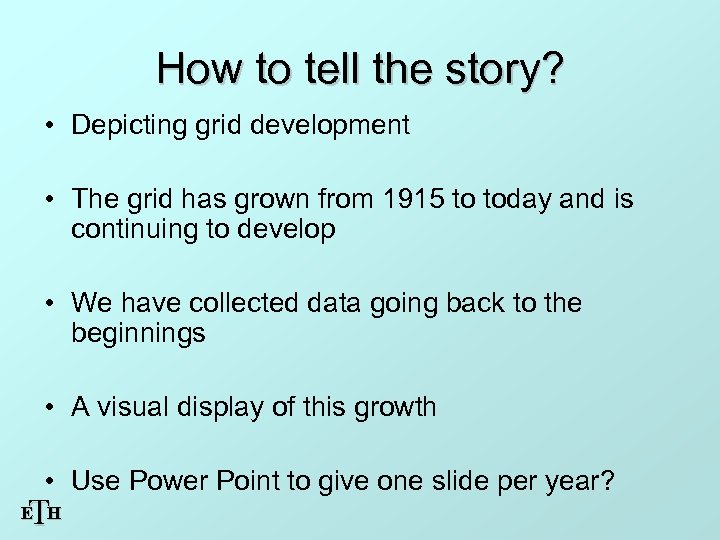 How to tell the story?

• Depicting grid development

• The grid has grown from 1915 to today and is continuing to develop

• We have collected data going back to the beginnings

• A visual display of this growth

• Use Power Point to give one slide per year?

ETH